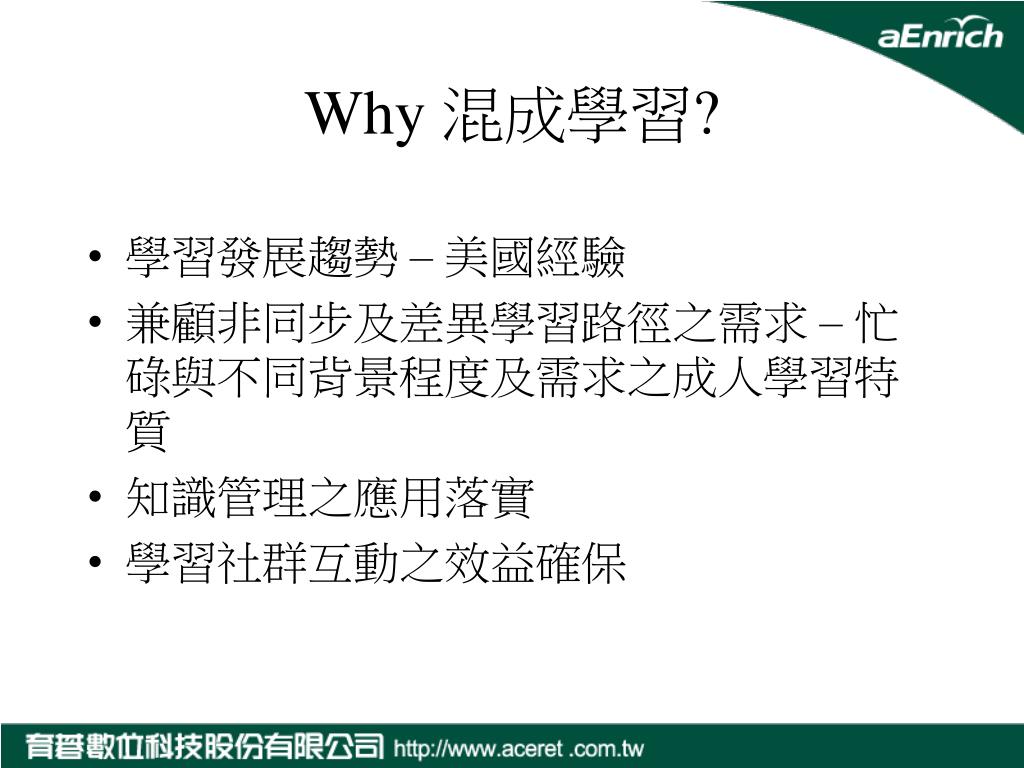 aEnrich

Why 混成學習?

• 學習發展趨勢 – 美國經驗
• 兼顧非同步及差異學習路徑之需求 – 忙碌與不同背景程度及需求之成人學習特質
• 知識管理之應用落實
• 學習社群互動之效益確保

育碁數位科技股份有限公司 http://www.aceret .com.tw